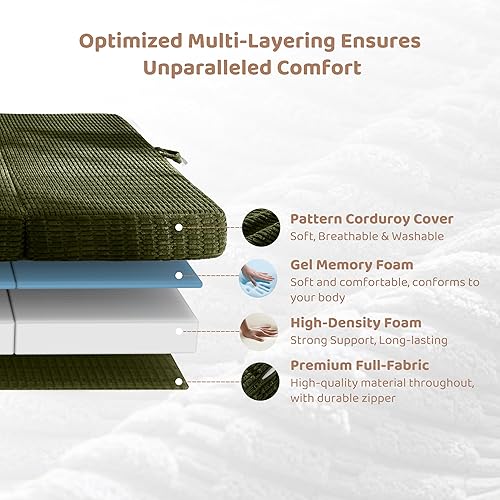 Optimized Multi-Layering Ensures Unparalleled Comfort

Pattern Corduroy Cover
Soft, Breathable & Washable

Gel Memory Foam
Soft and comfortable, conforms to your body

High-Density Foam
Strong Support, Long-lasting

Premium Full-Fabric
High-quality material throughout, with durable zipper